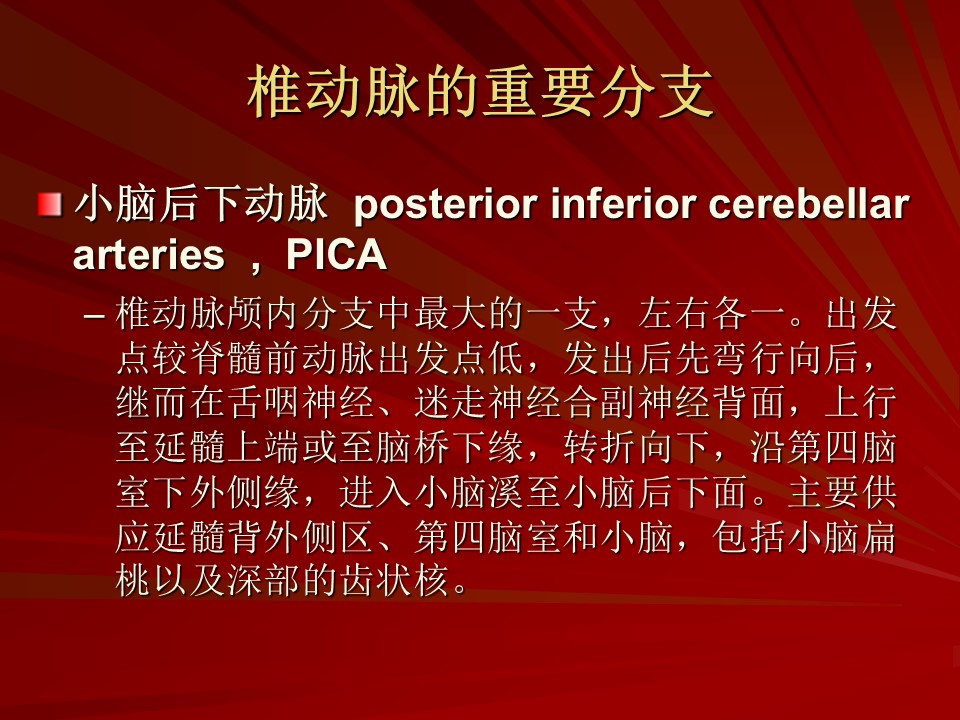 椎动脉的重要分支

小脑后下动脉 posterior inferior cerebellar arteries ，PICA

– 椎动脉颅内分支中最大的一支，左右各一。出发点较脊髓前动脉出发点低，发出后先弯行向后，继而在舌咽神经、迷走神经合副神经背面，上行至延髓上端或至脑桥下缘，转折向下，沿第四脑室下外侧缘，进入小脑溪至小脑后下面。主要供应延髓背外侧区、第四脑室和小脑，包括小脑扁桃以及深部的齿状核。